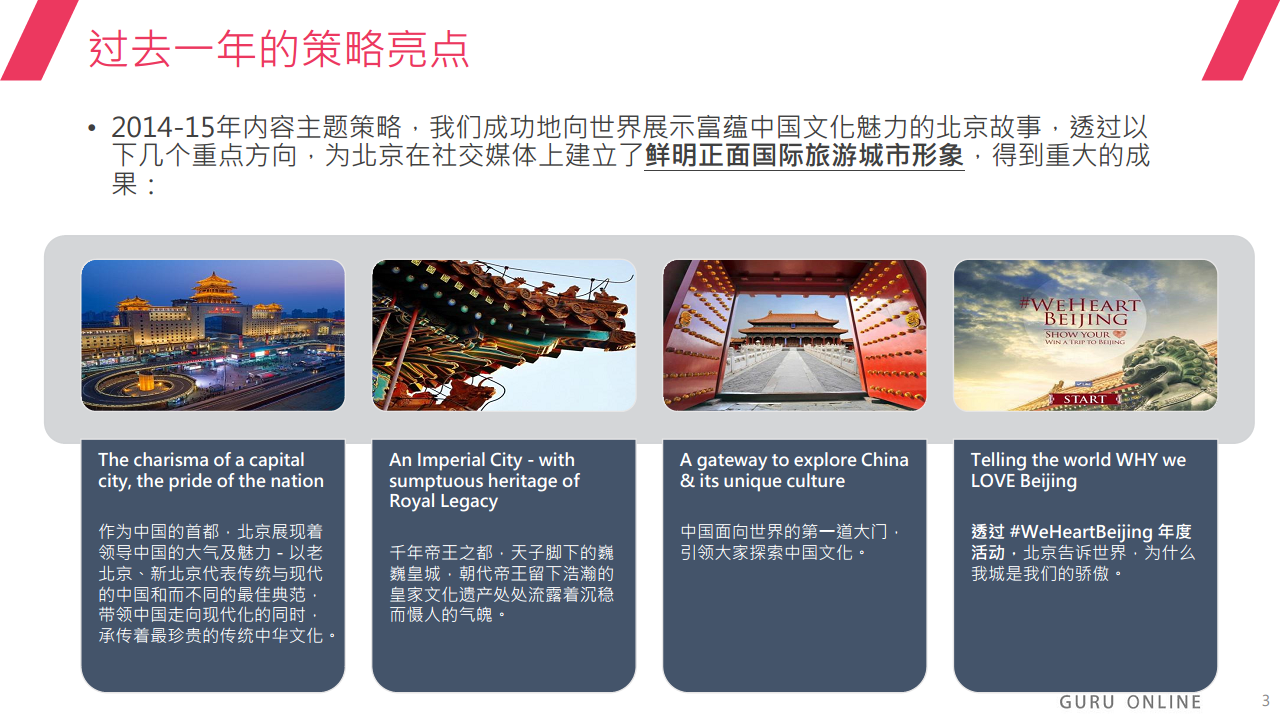 过去一年的策略亮点

• 2014-15年内容主题策略，我们成功地向世界展示富蕴中国文化魅力的北京故事，透过以下几个重点方向，为北京在社交媒体上建立了鲜明正面国际旅游城市形象，得到重大的成果：

#WeHeart Beijing
SHOW YOUR
WIN A TRIP TO BEIJING
START

The charisma of a capital city, the pride of the nation

作为中国的首都，北京展现着领导中国的大气及魅力 - 以老北京、新北京代表传统与现代的中国和而不同的最佳典范，带领中国走向现代化的同时，承传着最珍贵的传统中华文化。

An Imperial City - with sumptuous heritage of Royal Legacy

千年帝王之都，天子脚下的巍巍皇城，朝代帝王留下浩瀚的皇家文化遗产处处流露着沉稳而慑人的气魄。

A gateway to explore China & its unique culture

中国面向世界的第一道大门，引领大家探索中国文化。

Telling the world WHY we LOVE Beijing

透过 #WeHeartBeijing 年度活动，北京告诉世界，为什么我城是我们的骄傲。

GURU ONLINE

3